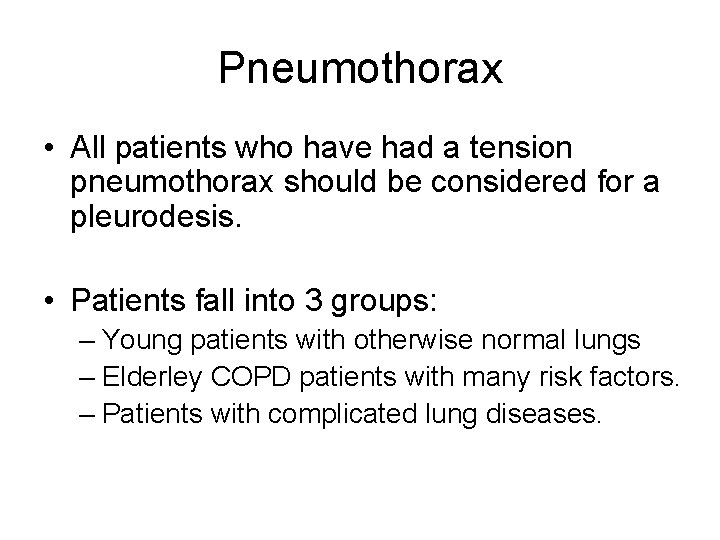 Pneumothorax

• All patients who have had a tension pneumothorax should be considered for a pleurodesis.

• Patients fall into 3 groups:
– Young patients with otherwise normal lungs
– Elderley COPD patients with many risk factors.
– Patients with complicated lung diseases.